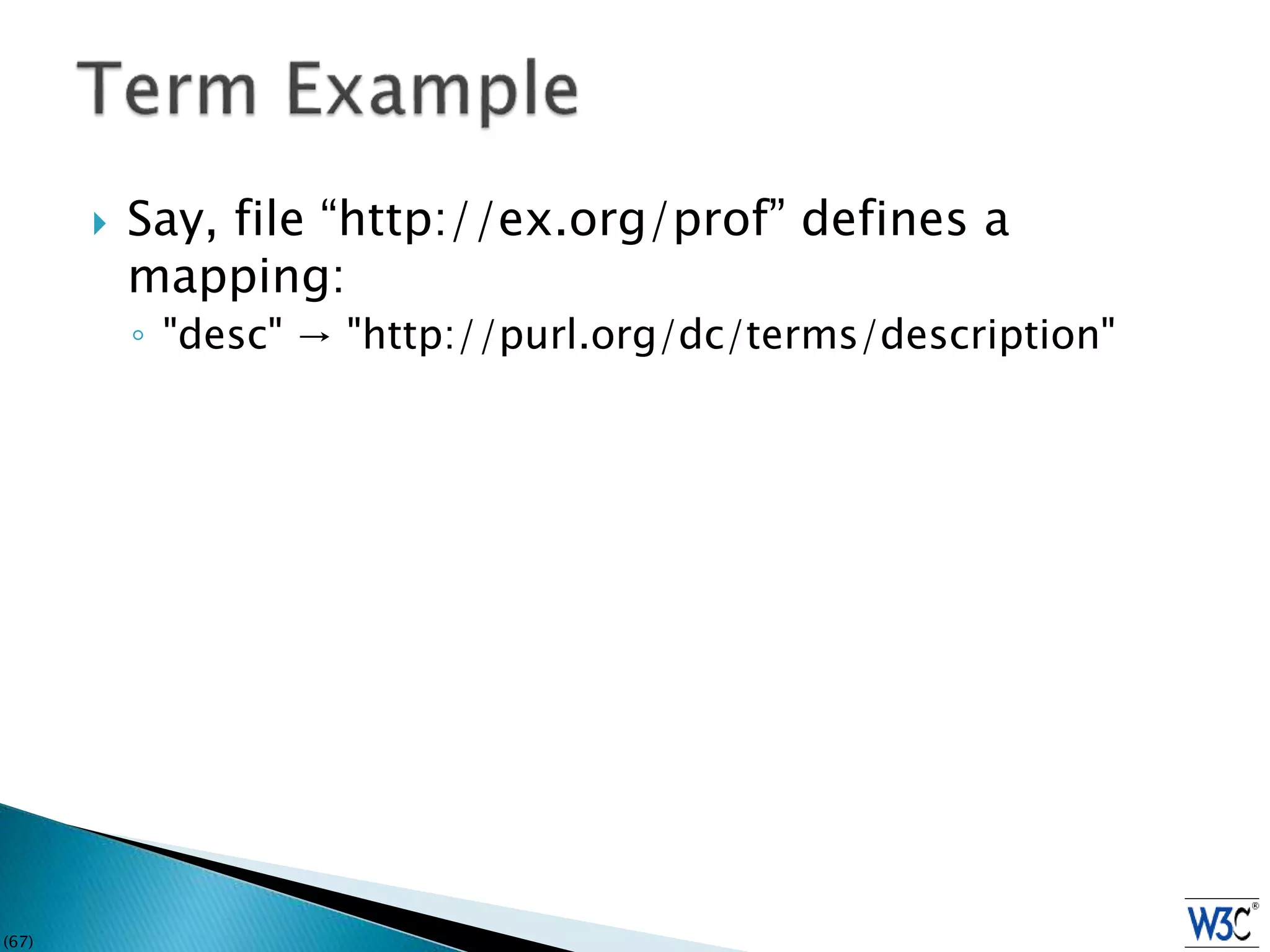 Term Example

Say, file “http://ex.org/prof” defines a mapping:

"desc" → "http://purl.org/dc/terms/description"

(67)

W3C®